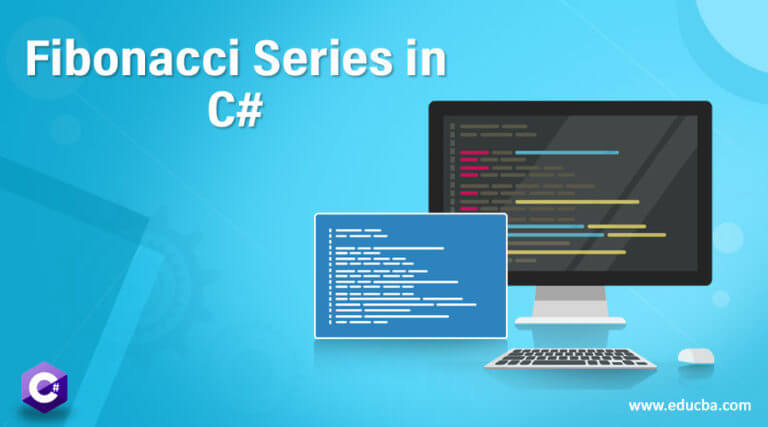 Fibonacci Series in C#

C#

www.educba.com